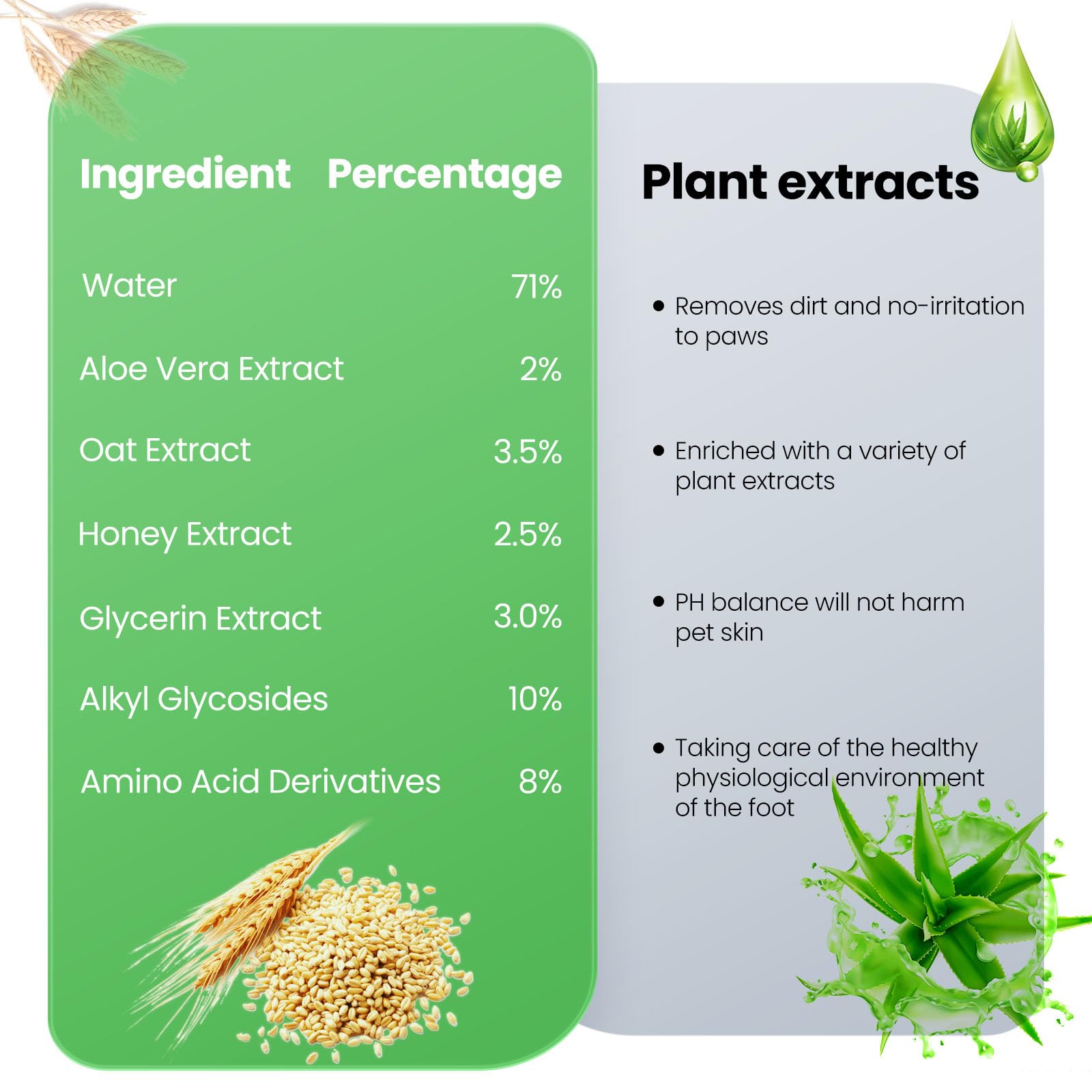 | Ingredient | Percentage |
|---|---|
| Water | 71% |
| Aloe Vera Extract | 2% |
| Oat Extract | 3.5% |
| Honey Extract | 2.5% |
| Glycerin Extract | 3.0% |
| Alkyl Glycosides | 10% |
| Amino Acid Derivatives | 8% |

Plant extracts

• Removes dirt and no-irritation to paws

• Enriched with a variety of plant extracts

• PH balance will not harm pet skin

• Taking care of the healthy physiological environment of the foot